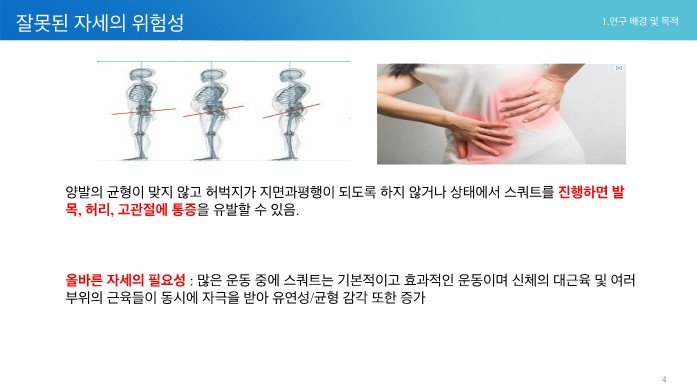 잘못된 자세의 위험성

1.연구 배경 및 목적

양발의 균형이 맞지 않고 허벅지가 지면과평행이 되도록 하지 않거나 상태에서 스쿼트를 진행하면 발목, 허리, 고관절에 통증을 유발할 수 있음.

올바른 자세의 필요성 : 많은 운동 중에 스쿼트는 기본적이고 효과적인 운동이며 신체의 대근육 및 여러 부위의 근육들이 동시에 자극을 받아 유연성/균형 감각 또한 증가

4